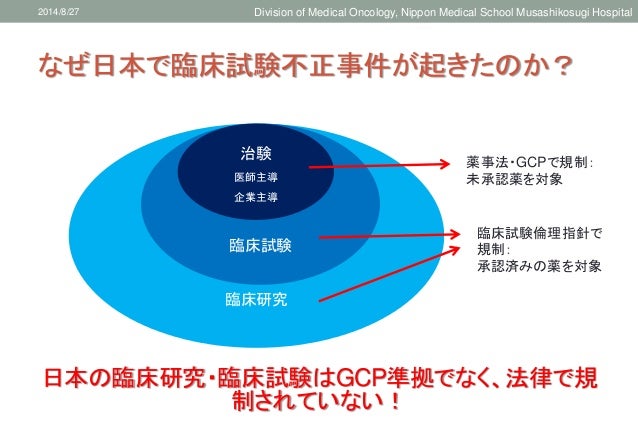 2014/8/27

Division of Medical Oncology, Nippon Medical School Musashikosugi Hospital

なぜ日本で臨床試験不正事件が起きたのか？

治験
医師主導
企業主導

臨床試験

臨床研究

薬事法・GCPで規制:
未承認薬を対象

臨床試験倫理指針で規制:
承認済みの薬を対象

日本の臨床研究・臨床試験はGCP準拠でなく、法律で規制されていない！